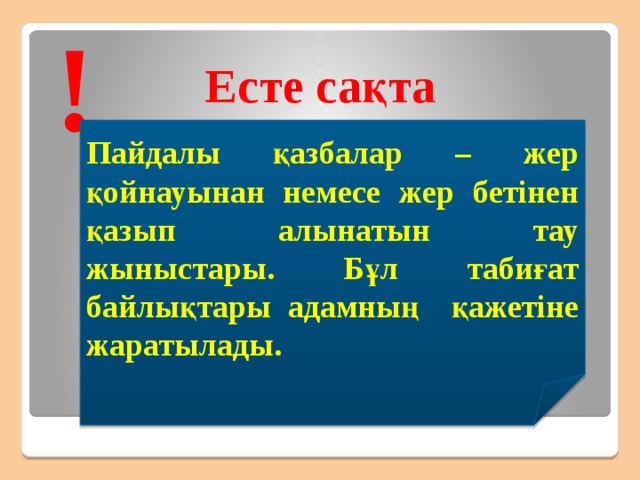 !
Есте сақта

Пайдалы қазбалар – жер қойнауынан немесе жер бетінен қазып алынатын тау жыныстары. Бұл табиғат байлықтары адамның қажетіне жаратылады.